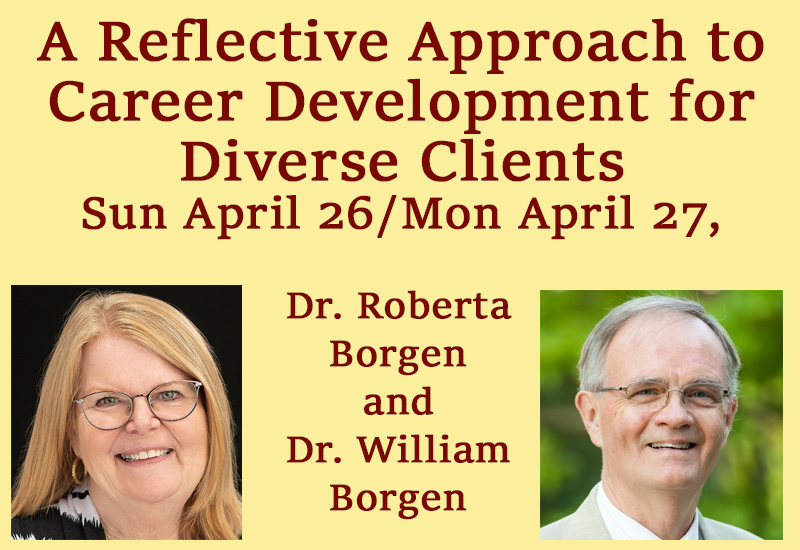 A Reflective Approach to Career Development for Diverse Clients
Sun April 26/Mon April 27,

Dr. Roberta Borgen and Dr. William Borgen